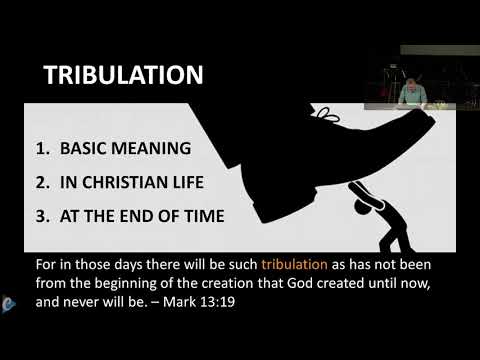 TRIBULATION

1. BASIC MEANING
2. IN CHRISTIAN LIFE
3. AT THE END OF TIME

For in those days there will be such tribulation as has not been from the beginning of the creation that God created until now, and never will be. – Mark 13:19